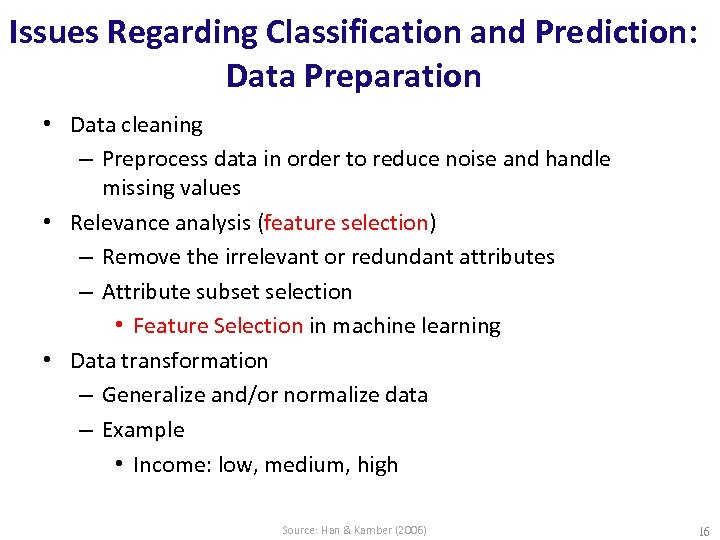 Issues Regarding Classification and Prediction: Data Preparation

• Data cleaning
– Preprocess data in order to reduce noise and handle missing values
• Relevance analysis (feature selection)
– Remove the irrelevant or redundant attributes
– Attribute subset selection
• Feature Selection in machine learning
• Data transformation
– Generalize and/or normalize data
– Example
• Income: low, medium, high

Source: Han & Kamber (2006)

16